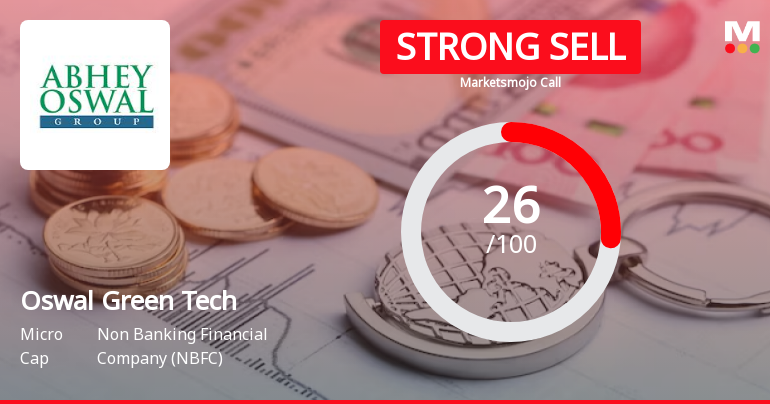 ABHEY OSWAL GROUP

STRONG SELL

Marketsmojo Call

M

26
/100

Oswal Green Tech

Micro Cap

Non Banking Financial Company (NBFC)